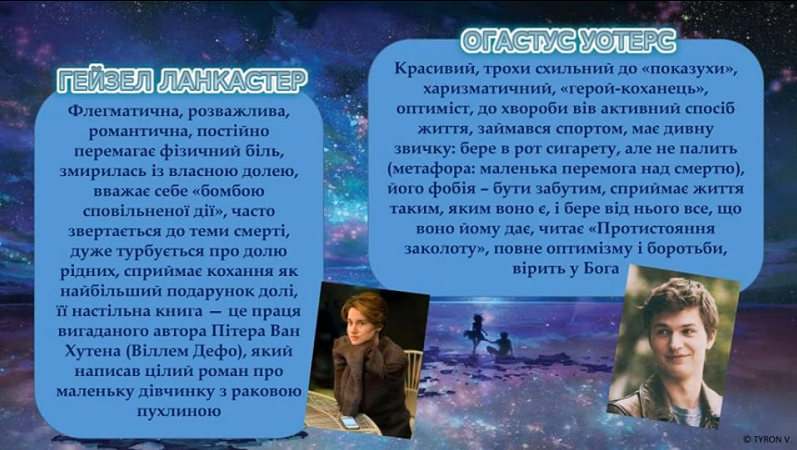 ГЕЙЗЕЛ ЛАНКАСТЕР

Флегматична, розважлива, романтична, постійно перемагає фізичний біль, змирилась із власною долею, вважає себе «бомбою сповільненої дії», часто звертається до теми смерті, дуже турбується про долю рідних, сприймає кохання як найбільший подарунок долі, її настільна книга — це праця вигаданого автора Пітера Ван Хутена (Віллем Дефо), який написав цілий роман про маленьку дівчинку з раковою пухлиною

ОГАСТУС УОТЕРС

Красивий, трохи схильний до «показухи», харизматичний, «герой-коханець», оптиміст, до хвороби вів активний спосіб життя, займався спортом, має дивну звичку: бере в рот сигарету, але не палить (метафора: маленька перемога над смертю), його фобія – бути забутим, сприймає життя таким, яким воно є, і бере від нього все, що воно йому дає, читає «Протистояння заколоту», повне оптимізму і боротьби, вірить у Бога

© TYRON V.